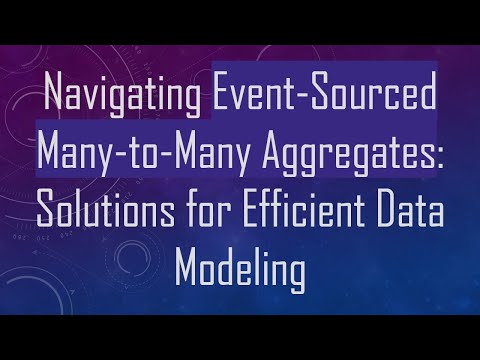 Navigating Event-Sourced Many-to-Many Aggregates: Solutions for Efficient Data Modeling